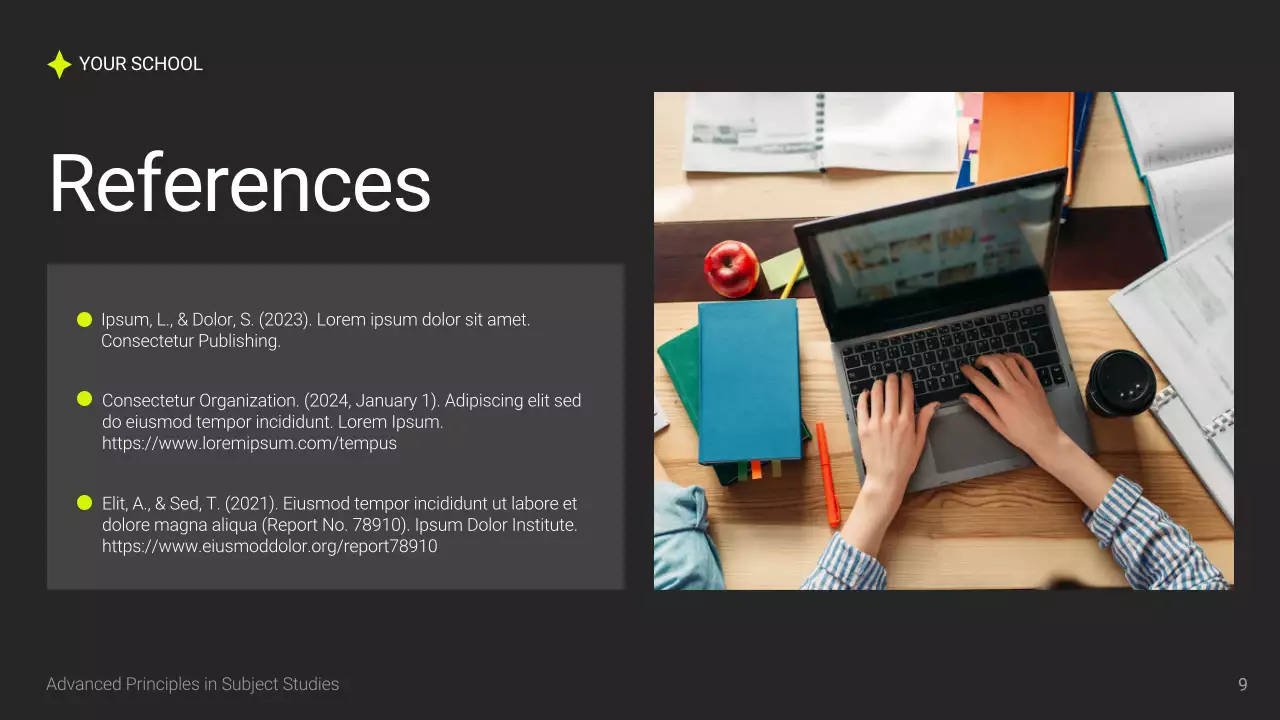 YOUR SCHOOL

References

Ipsum, L., & Dolor, S. (2023). Lorem ipsum dolor sit amet. Consectetur Publishing.

Consectetur Organization. (2024, January 1). Adipiscing elit sed do eiusmod tempor incididunt. Lorem Ipsum. https://www.loremipsum.com/tempus

Elit, A., & Sed, T. (2021). Eiusmod tempor incididunt ut labore et dolore magna aliqua (Report No. 78910). Ipsum Dolor Institute. https://www.eiusmoddolor.org/report78910

Advanced Principles in Subject Studies

9